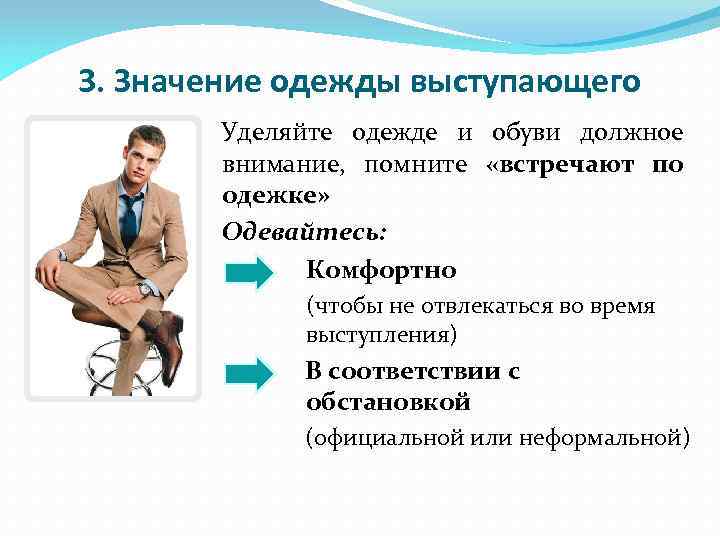 3. Значение одежды выступающего

Уделяйте одежде и обуви должное внимание, помните «встречают по одежке»

Одевайтесь:

Комфортно
(чтобы не отвлекаться во время выступления)

В соответствии с обстановкой
(официальной или неформальной)